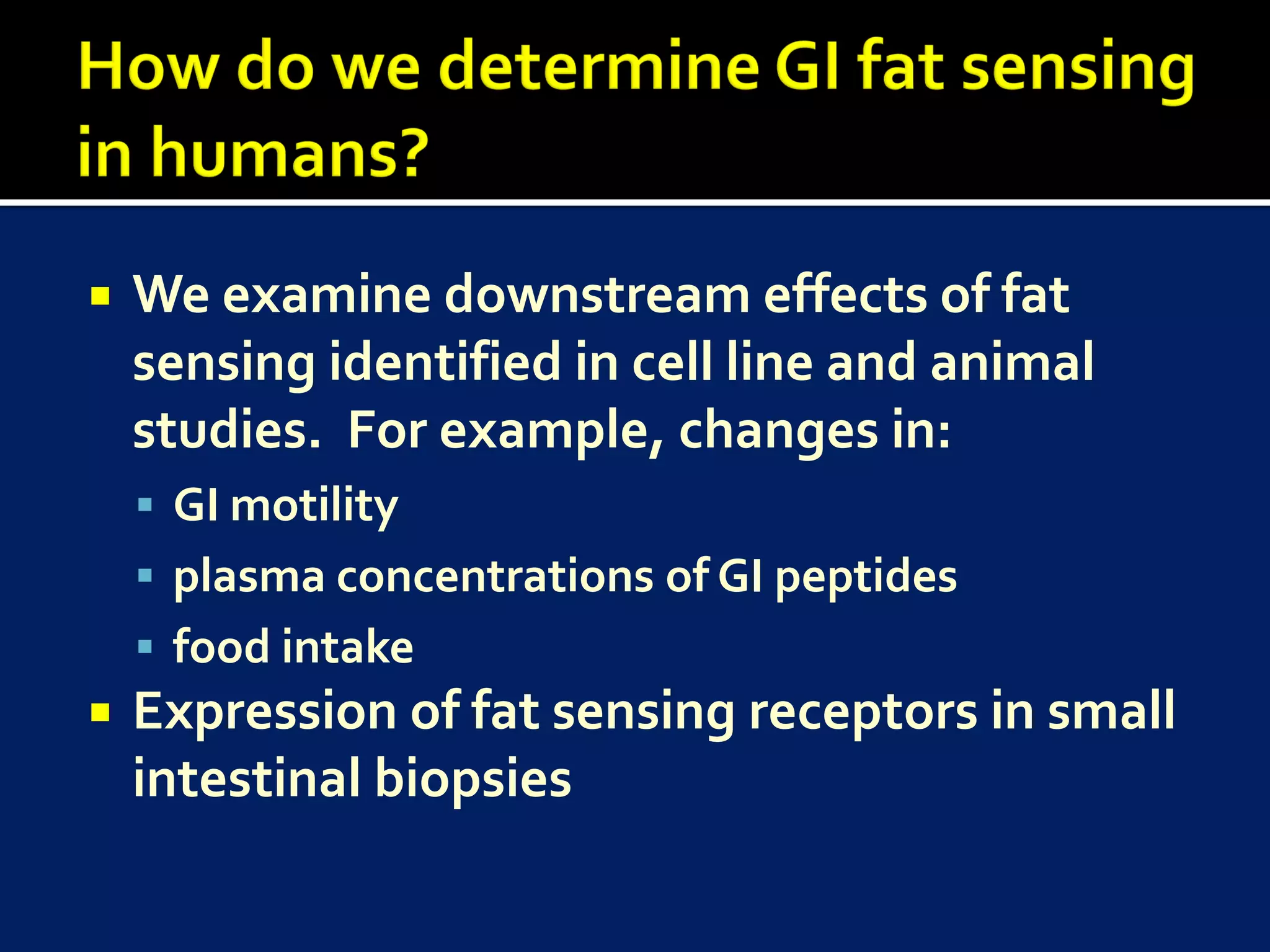 How do we determine GI fat sensing in humans?

▪ We examine downstream effects of fat sensing identified in cell line and animal studies. For example, changes in:
  ▪ GI motility
  ▪ plasma concentrations of GI peptides
  ▪ food intake
▪ Expression of fat sensing receptors in small intestinal biopsies